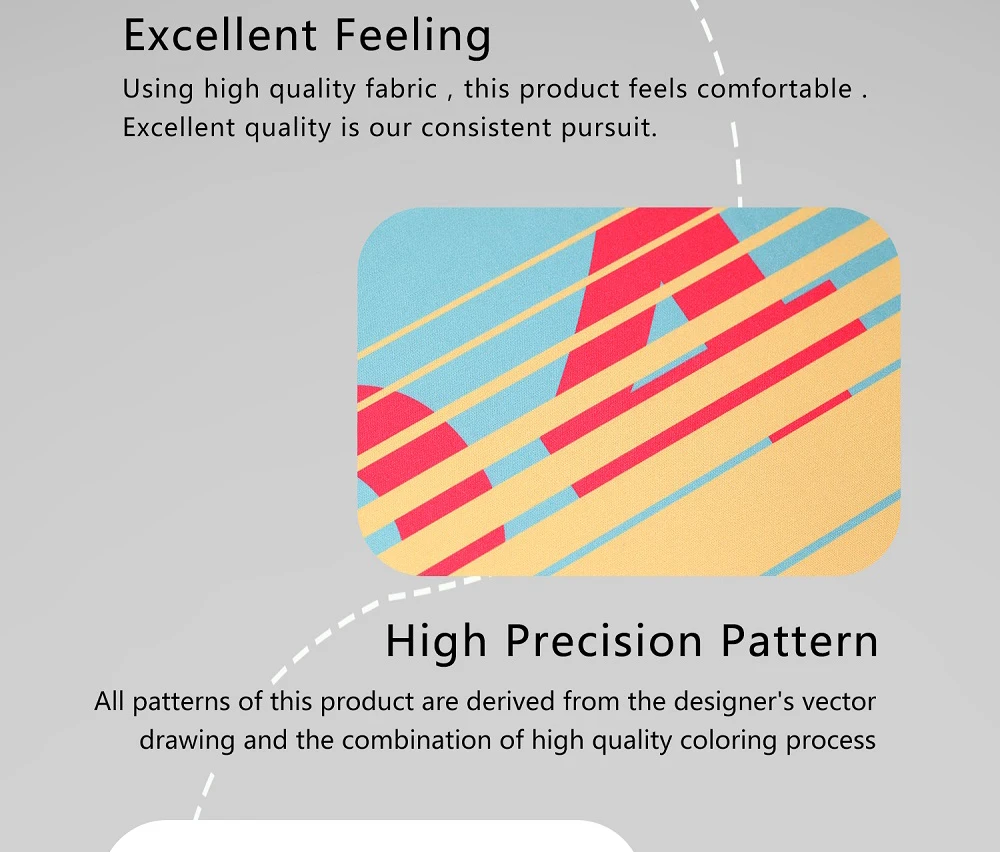 Excellent Feeling
Using high quality fabric , this product feels comfortable . Excellent quality is our consistent pursuit.

High Precision Pattern
All patterns of this product are derived from the designer's vector drawing and the combination of high quality coloring process